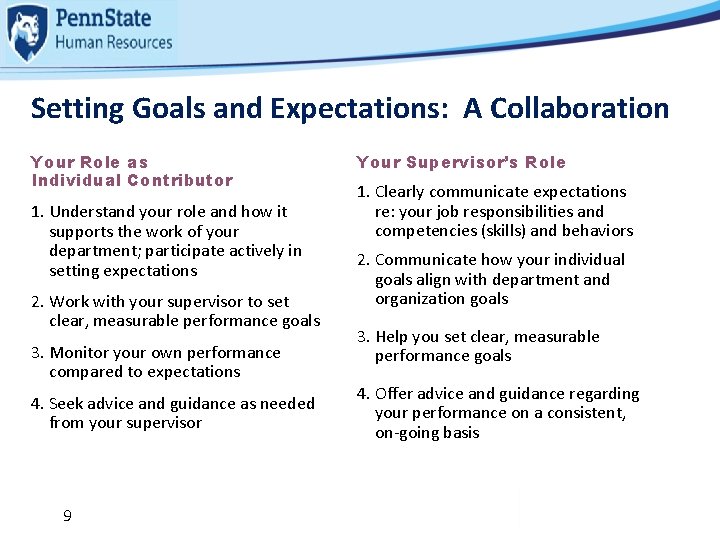 PennState
Human Resources

Setting Goals and Expectations: A Collaboration

Your Role as Individual Contributor

1. Understand your role and how it supports the work of your department; participate actively in setting expectations

2. Work with your supervisor to set clear, measurable performance goals

3. Monitor your own performance compared to expectations

4. Seek advice and guidance as needed from your supervisor

Your Supervisor's Role

1. Clearly communicate expectations re: your job responsibilities and competencies (skills) and behaviors

2. Communicate how your individual goals align with department and organization goals

3. Help you set clear, measurable performance goals

4. Offer advice and guidance regarding your performance on a consistent, on-going basis

9